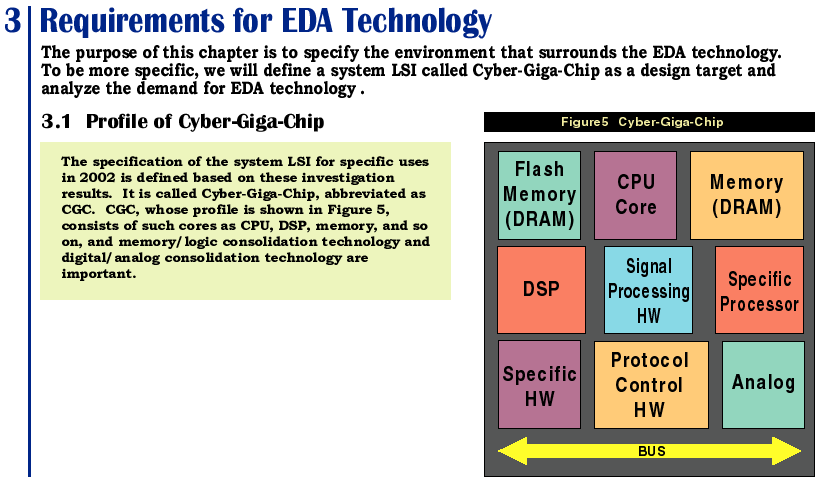 3 Requirements for EDA Technology

The purpose of this chapter is to specify the environment that surrounds the EDA technology. To be more specific, we will define a system LSI called Cyber-Giga-Chip as a design target and analyze the demand for EDA technology .

3.1 Profile of Cyber-Giga-Chip

The specification of the system LSI for specific uses in 2002 is defined based on these investigation results. It is called Cyber-Giga-Chip, abbreviated as CGC. CGC, whose profile is shown in Figure 5, consists of such cores as CPU, DSP, memory, and so on, and memory/logic consolidation technology and digital/analog consolidation technology are important.

Figure5 Cyber-Giga-Chip

Flash Memory (DRAM)

CPU Core

Memory (DRAM)

DSP

Signal Processing HW

Specific Processor

Specific HW

Protocol Control HW

Analog

BUS